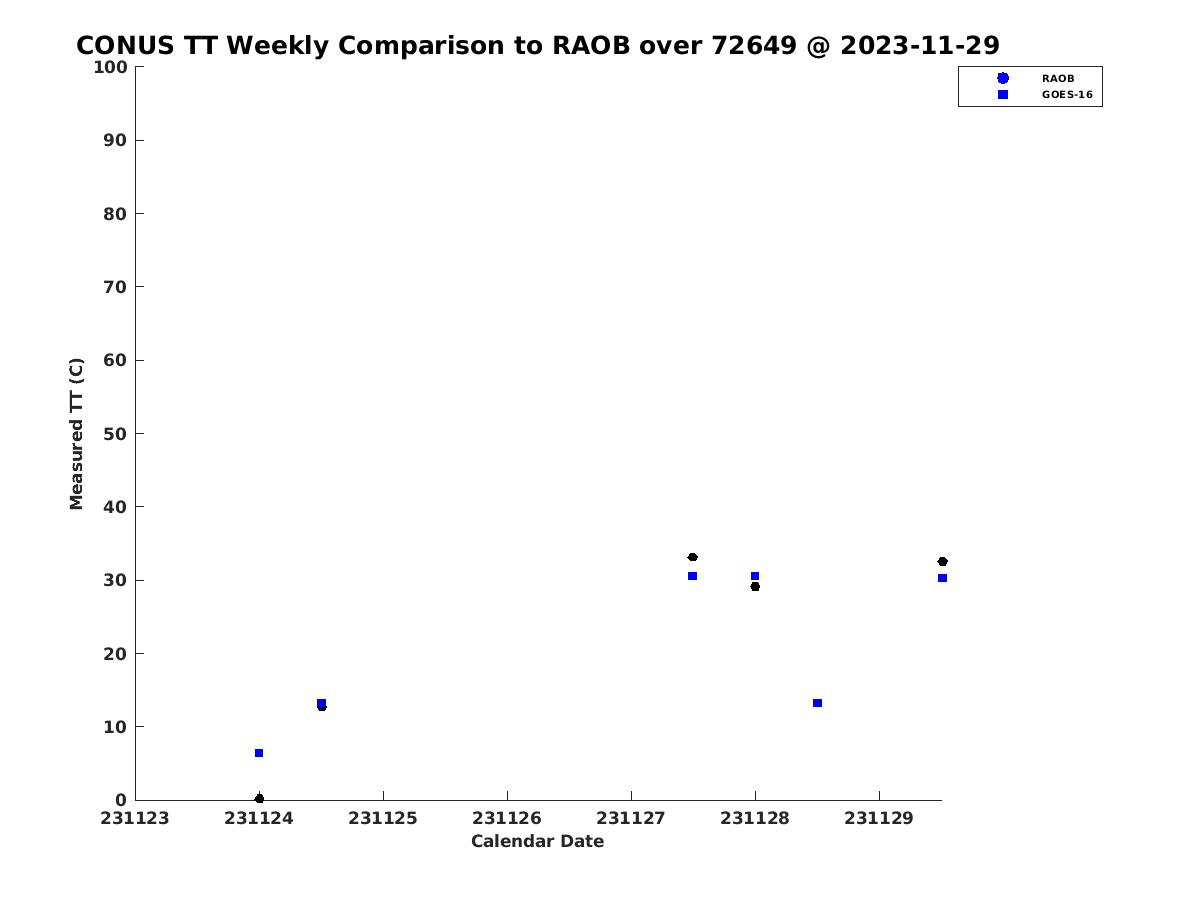 CONUS TT Weekly Comparison to RAOB over 72649 @ 2023-11-29

RAOB
GOES-16

Measured TT (C)

100
90
80
70
60
50
40
30
20
10
0

231123
231124
231125
231126
231127
231128
231129

Calendar Date